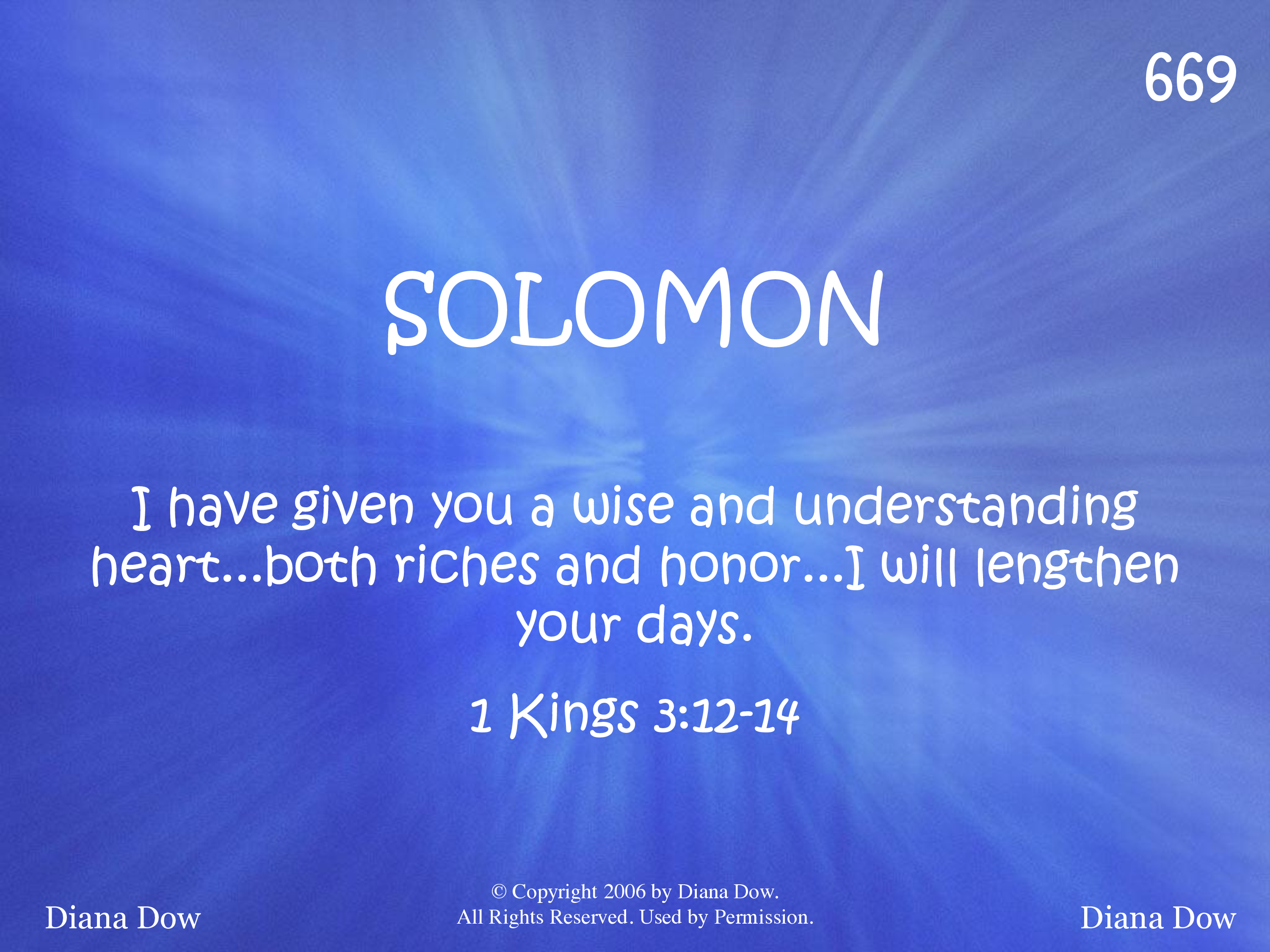 669

SOLOMON

I have given you a wise and understanding heart...both riches and honor...I will lengthen your days.

1 Kings 3:12-14

Diana Dow

© Copyright 2006 by Diana Dow.
All Rights Reserved. Used by Permission.

Diana Dow